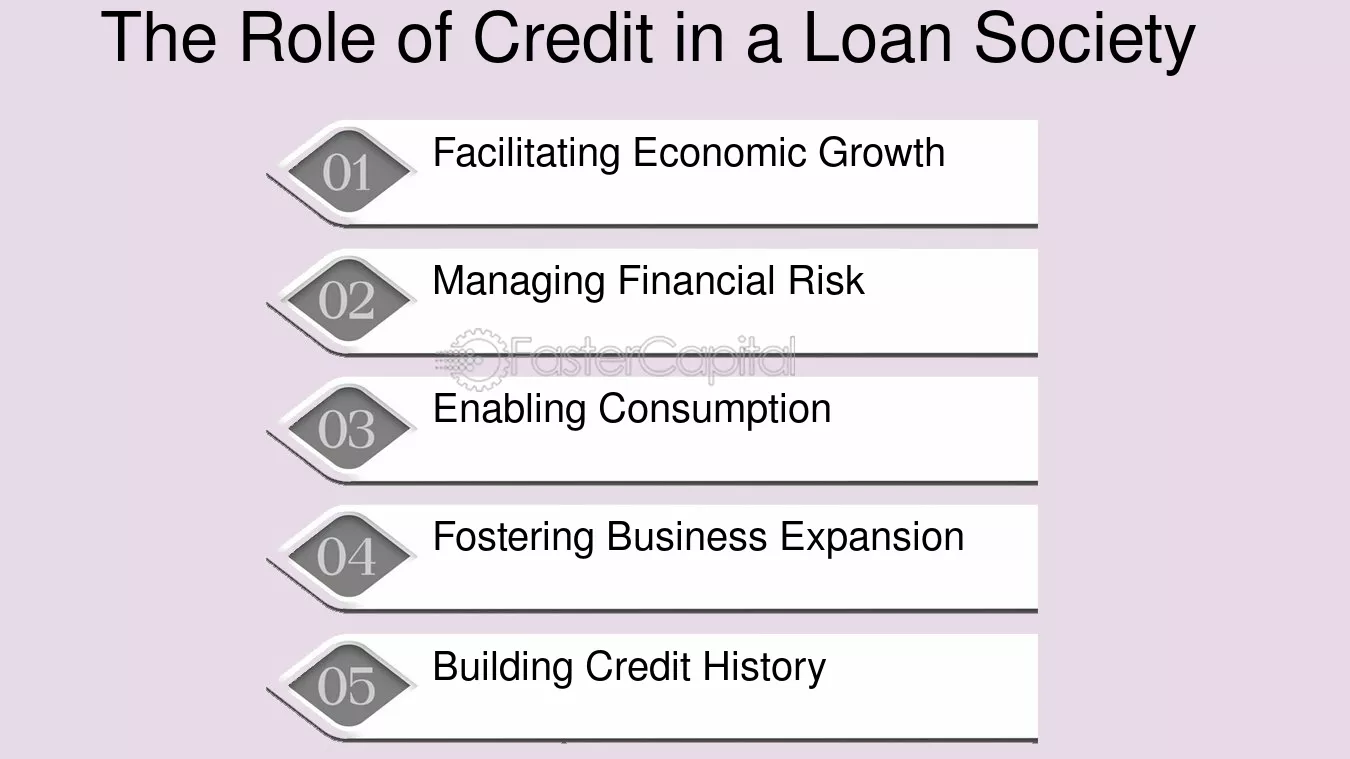 The Role of Credit in a Loan Society

01 Facilitating Economic Growth

02 Managing Financial Risk

03 Enabling Consumption

04 Fostering Business Expansion

05 Building Credit History

FasterCapital